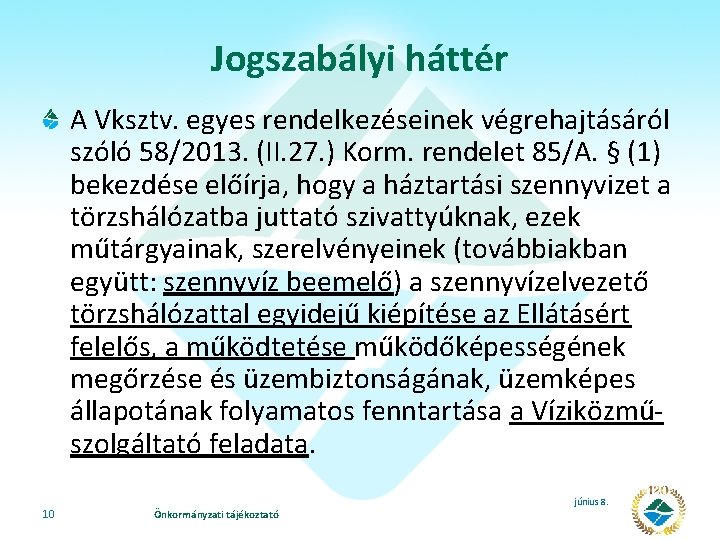 Jogszabályi háttér

A Vksztv. egyes rendelkezéseinek végrehajtásáról szóló 58/2013. (II.27.) Korm. rendelet 85/A. § (1) bekezdése előírja, hogy a háztartási szennyvizet a törzshálózatba juttató szivattyúknak, ezek műtárgyainak, szerelvényeinek (továbbiakban együtt: szennyvíz beemelő) a szennyvízelvezető törzshálózattal egyidejű kiépítése az Ellátásért felelős, a működtetése működőképességének megőrzése és üzembiztonságának, üzemképes állapotának folyamatos fenntartása a Víziközmű-szolgáltató feladata.

10

Önkormányzati tájékoztató

június 8.

120